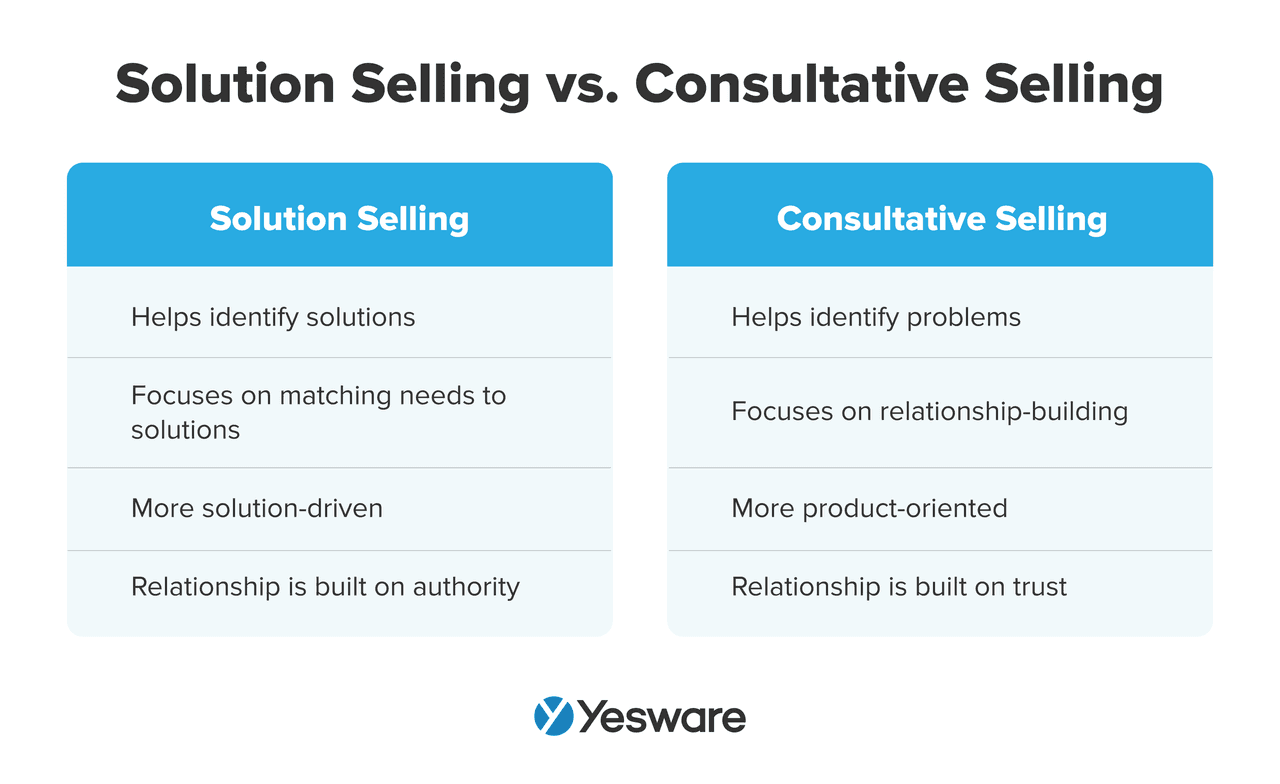 Solution Selling vs. Consultative Selling

Solution Selling

Helps identify solutions

Focuses on matching needs to solutions

More solution-driven

Relationship is built on authority

Consultative Selling

Helps identify problems

Focuses on relationship-building

More product-oriented

Relationship is built on trust

Yesware